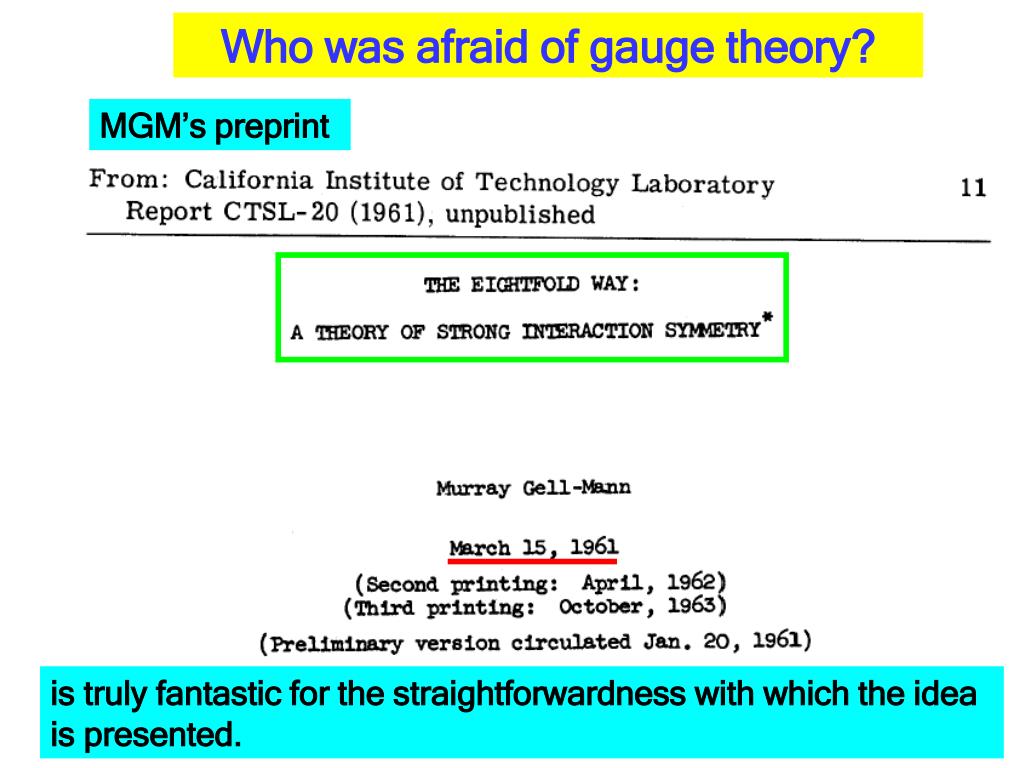 Who was afraid of gauge theory?

MGM's preprint

From: California Institute of Technology Laboratory Report CTSL-20 (1961), unpublished

11

THE EIGHTFOLD WAY:

A THEORY OF STRONG INTERACTION SYMMETRY*

Murray Gell-Mann

March 15, 1961

(Second printing: April, 1962)
(Third printing: October, 1963)

(Preliminary version circulated Jan. 20, 1961)

is truly fantastic for the straightforwardness with which the idea is presented.